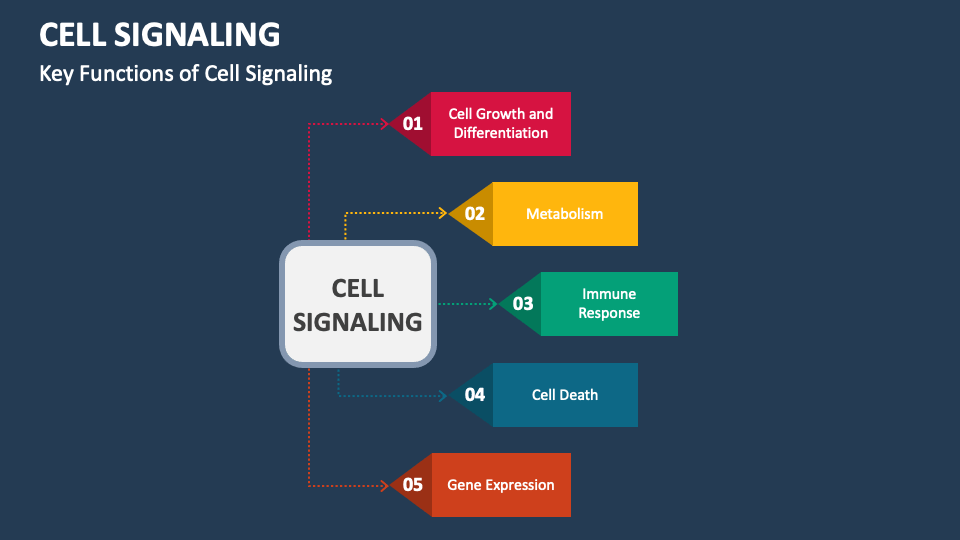 CELL SIGNALING

Key Functions of Cell Signaling

CELL SIGNALING

01 Cell Growth and Differentiation

02 Metabolism

03 Immune Response

04 Cell Death

05 Gene Expression